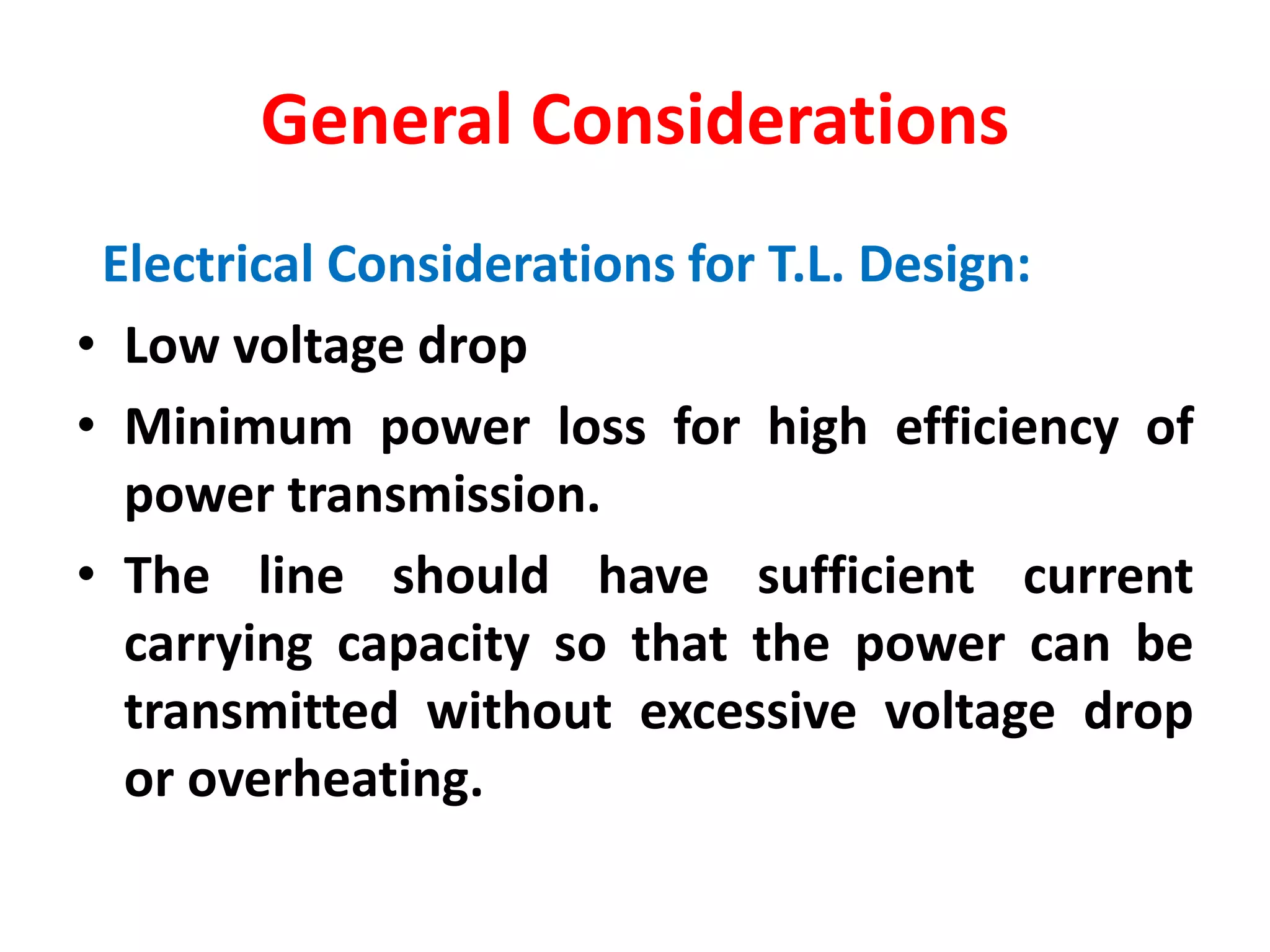 General Considerations

Electrical Considerations for T.L. Design:

• Low voltage drop
• Minimum power loss for high efficiency of power transmission.
• The line should have sufficient current carrying capacity so that the power can be transmitted without excessive voltage drop or overheating.